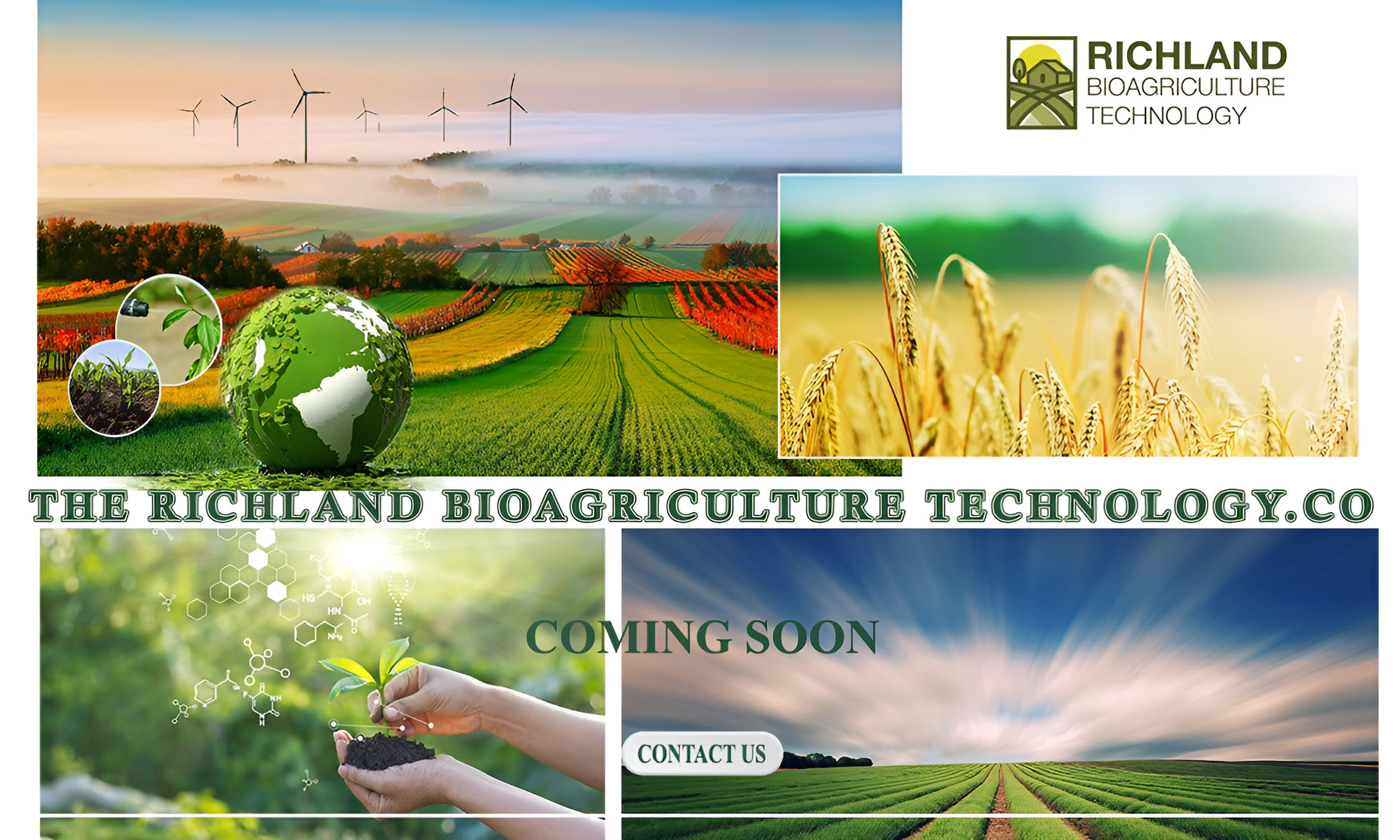 RICHLAND
BIOAGRICULTURE
TECHNOLOGY

THE RICHLAND BIOAGRICULTURE TECHNOLOGY.CO

COMING SOON

CONTACT US